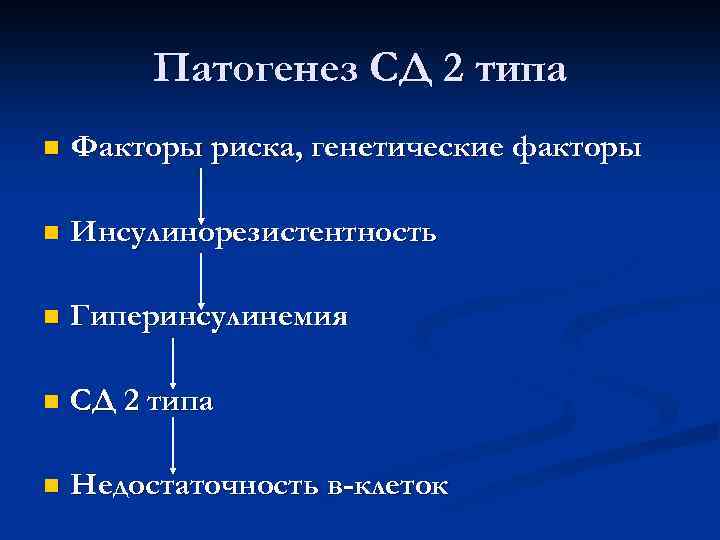 Патогенез СД 2 типа

Факторы риска, генетические факторы

Инсулинорезистентность

Гиперинсулинемия

СД 2 типа

Недостаточность в-клеток